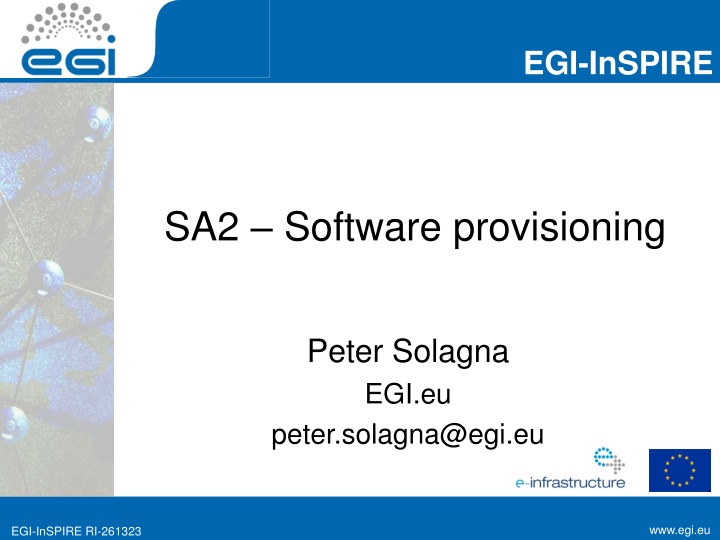 egi

EGI-InSPIRE

SA2 – Software provisioning

Peter Solagna
EGI.eu
peter.solagna@egi.eu

e-infrastructure

EGI-InSPIRE RI-261323

www.egi.eu